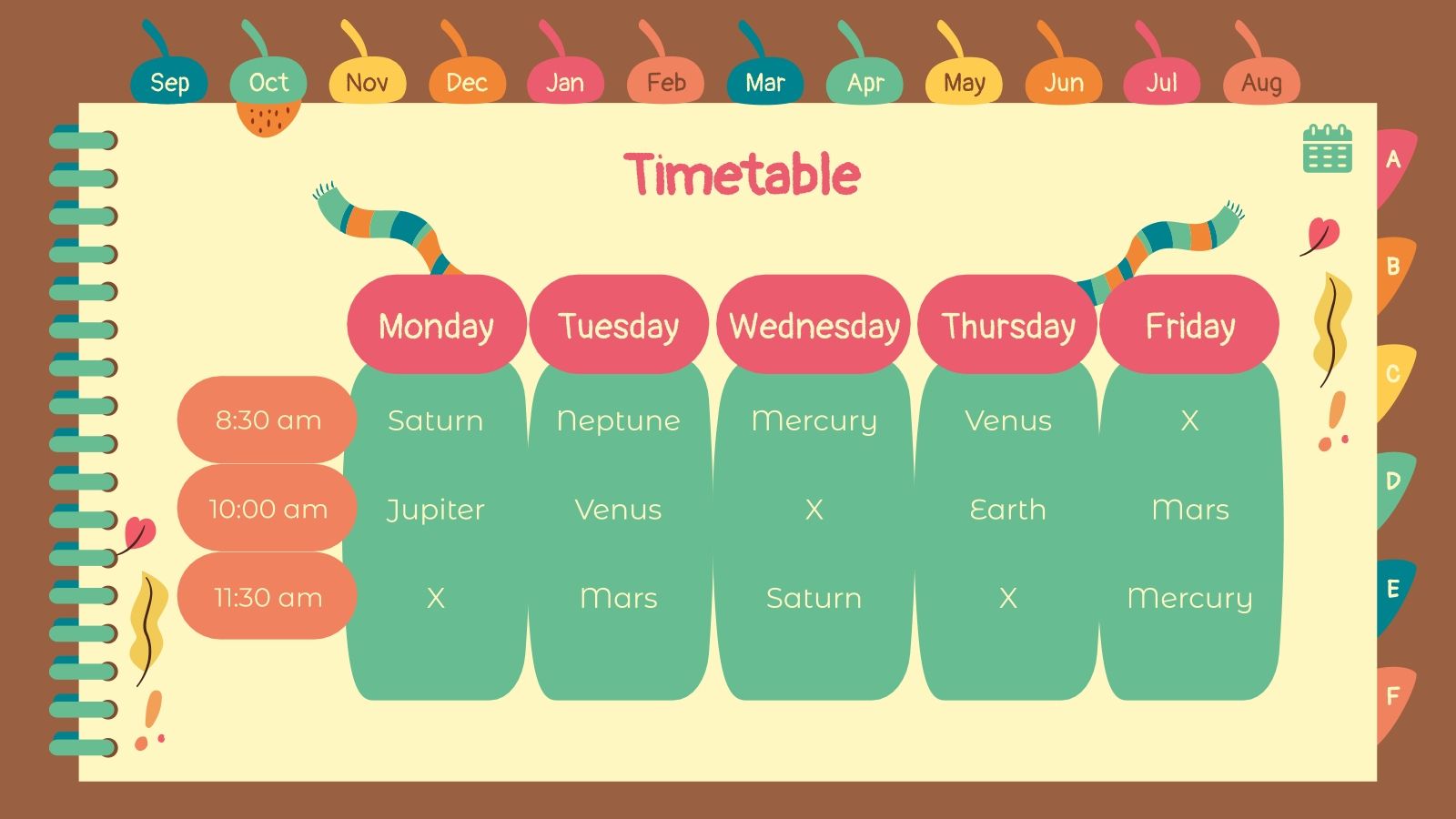 Sep Oct Nov Dec Jan Feb Mar Apr May Jun Jul Aug

Timetable

| | Monday | Tuesday | Wednesday | Thursday | Friday |
|---|---|---|---|---|---|
| 8:30 am | Saturn | Neptune | Mercury | Venus | X |
| 10:00 am | Jupiter | Venus | X | Earth | Mars |
| 11:30 am | X | Mars | Saturn | X | Mercury |

A
B
C
D
E
F